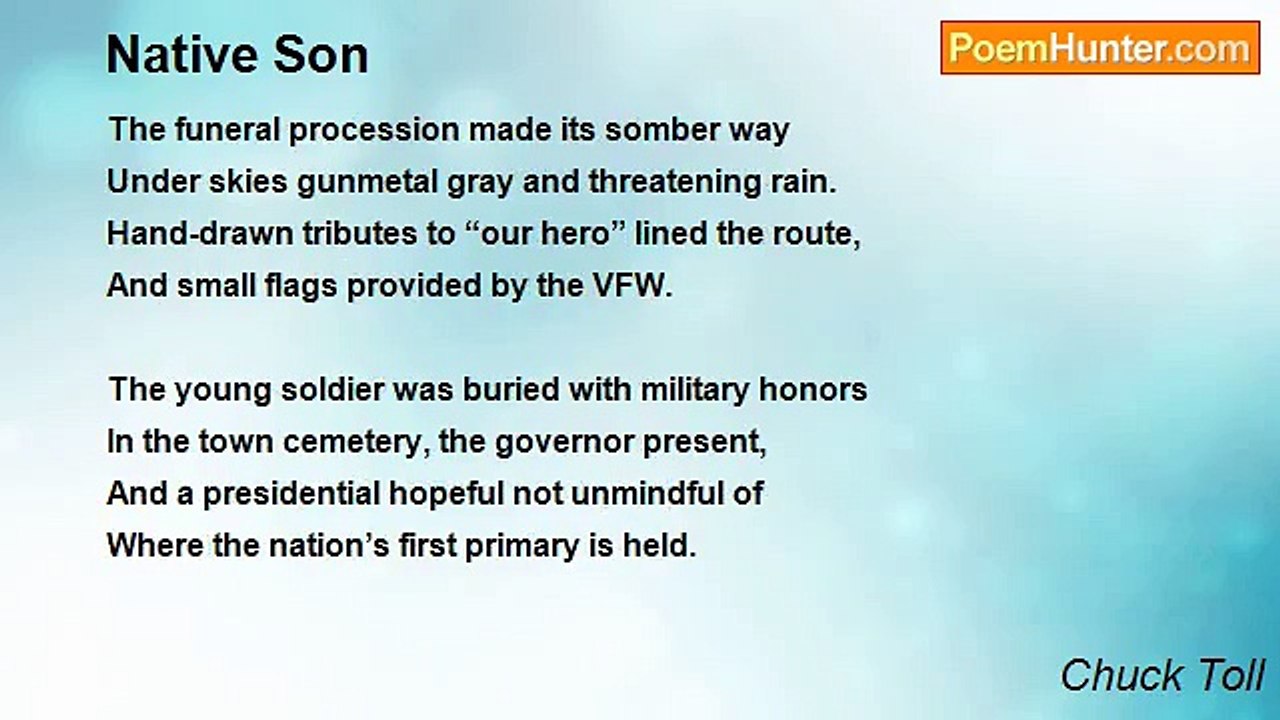 Native Son

PoemHunter.com

The funeral procession made its somber way
Under skies gunmetal gray and threatening rain.
Hand-drawn tributes to "our hero" lined the route,
And small flags provided by the VFW.

The young soldier was buried with military honors
In the town cemetery, the governor present,
And a presidential hopeful not unmindful of
Where the nation's first primary is held.

Chuck Toll